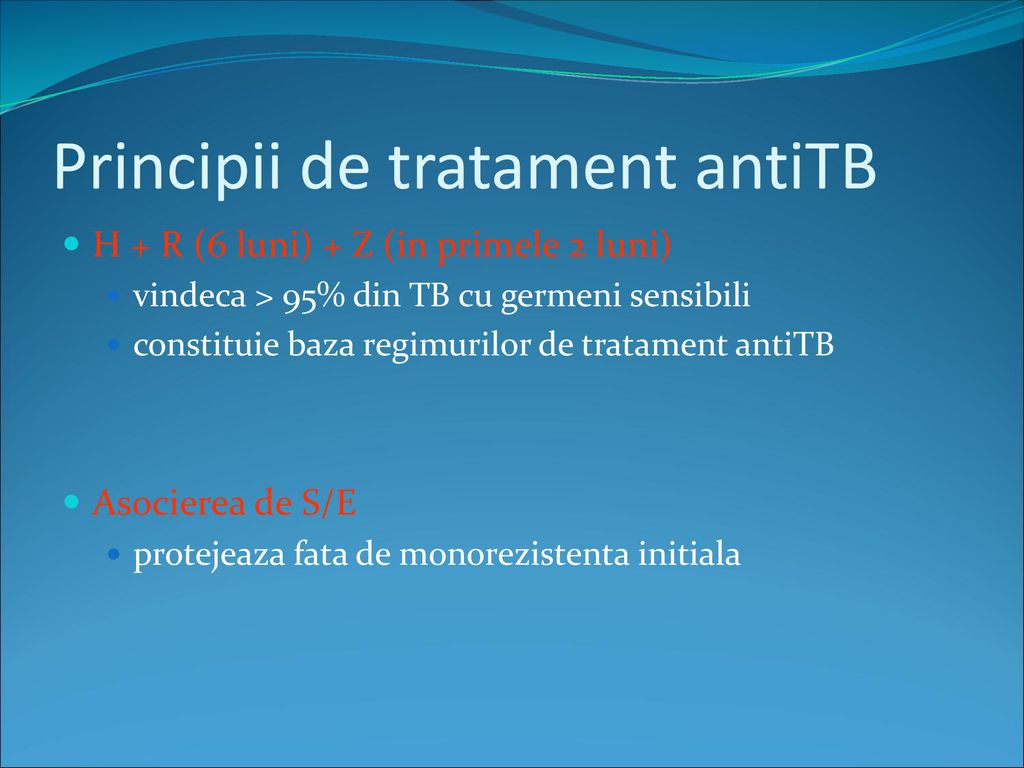 Principii de tratament antiTB

H + R (6 luni) + Z (in primele 2 luni)
vindeca > 95% din TB cu germeni sensibili
constituie baza regimurilor de tratament antiTB

Asocierea de S/E
protejeaza fata de monorezistenta initiala